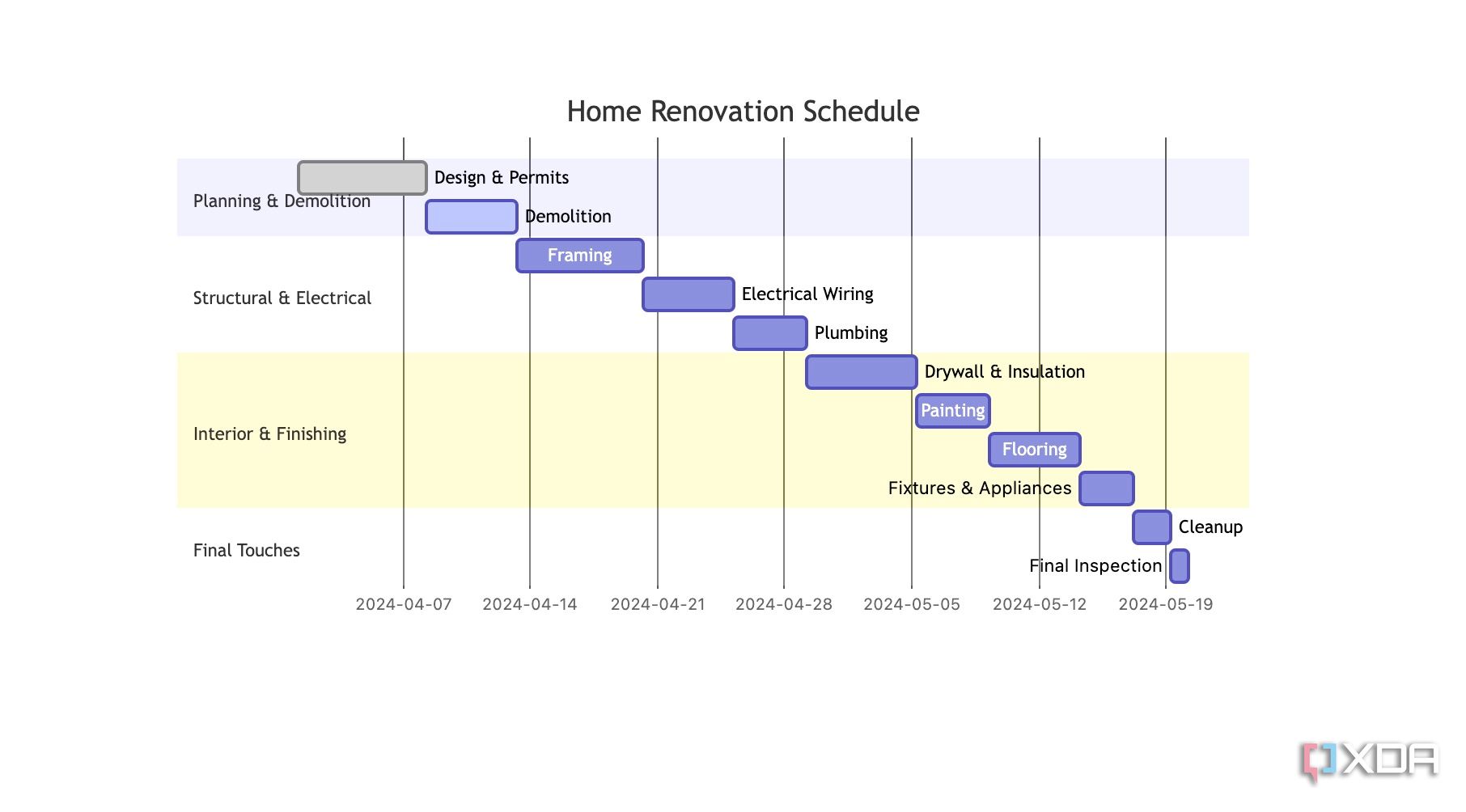 Home Renovation Schedule

Planning & Demolition

Design & Permits

Demolition

Structural & Electrical

Framing

Electrical Wiring

Plumbing

Interior & Finishing

Drywall & Insulation

Painting

Flooring

Fixtures & Appliances

Final Touches

Cleanup

Final Inspection

2024-04-07 2024-04-14 2024-04-21 2024-04-28 2024-05-05 2024-05-12 2024-05-19

XDA